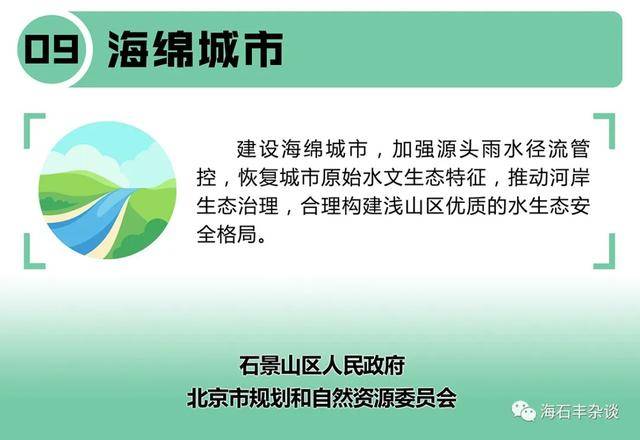 09 海绵城市

建设海绵城市，加强源头雨水径流管控，恢复城市原始水文生态特征，推动河岸生态治理，合理构建浅山区优质的水生态安全格局。

石景山区人民政府
北京市规划和自然资源委员会

海石丰杂谈